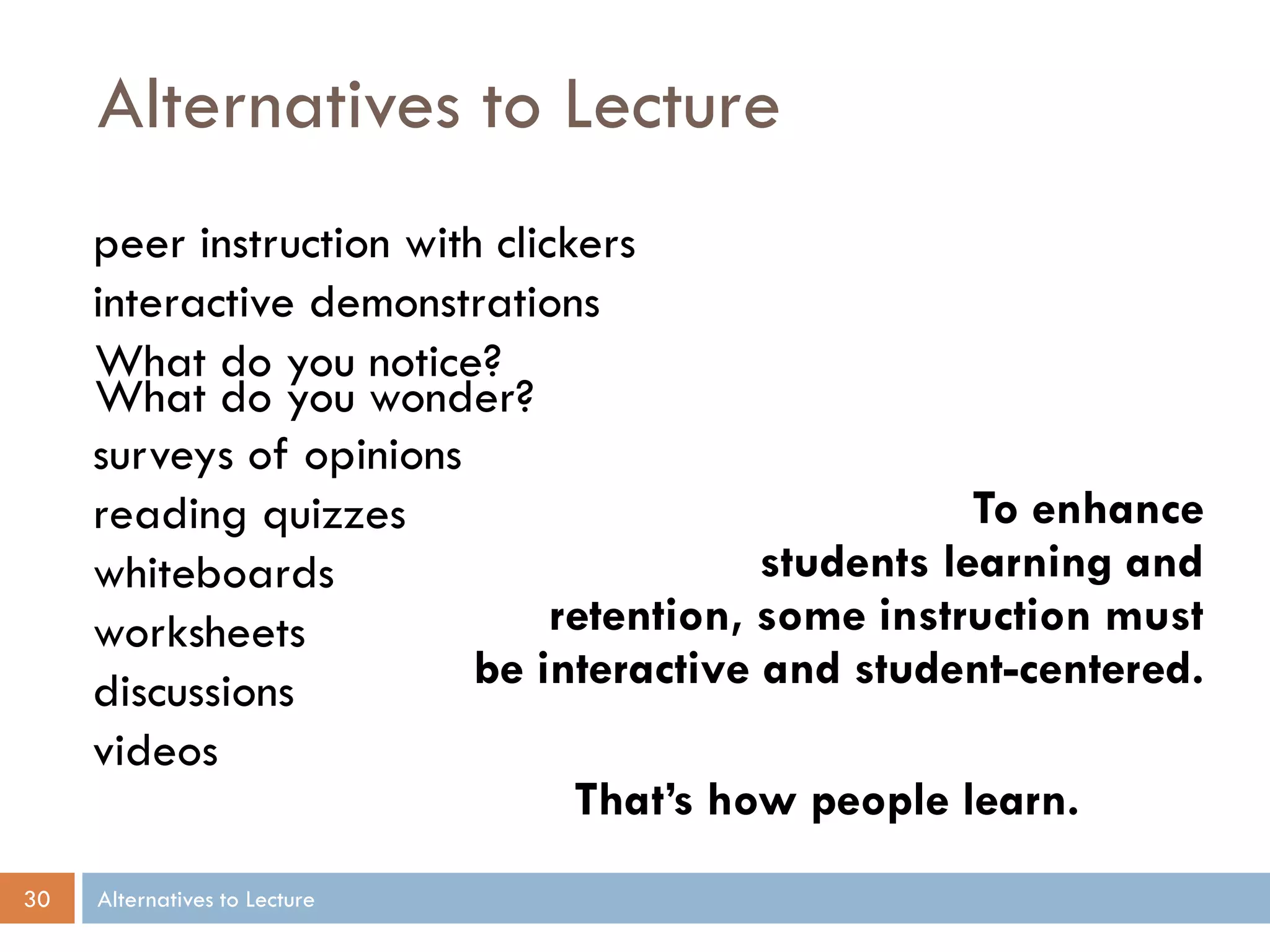 Alternatives to Lecture

peer instruction with clickers

interactive demonstrations

What do you notice?
What do you wonder?

surveys of opinions

reading quizzes

whiteboards

worksheets

discussions

videos

To enhance students learning and retention, some instruction must be interactive and student-centered.

That's how people learn.

30 Alternatives to Lecture